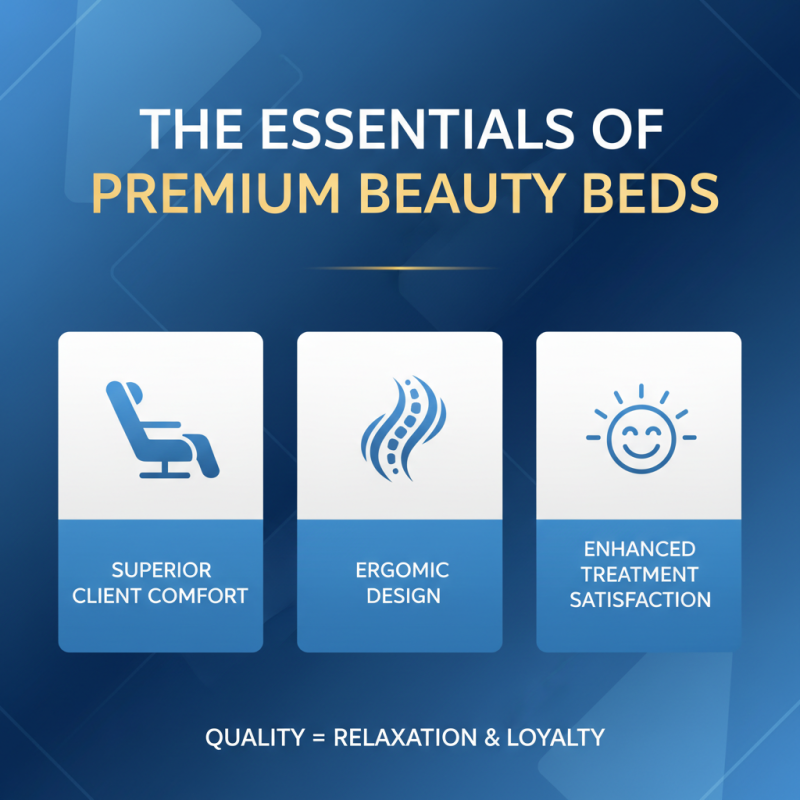 THE ESSENTIALS OF
PREMIUM BEAUTY BEDS

SUPERIOR CLIENT COMFORT

ERGOMIC DESIGN

ENHANCED TREATMENT SATISFACTION

QUALITY = RELAXATION & LOYALTY